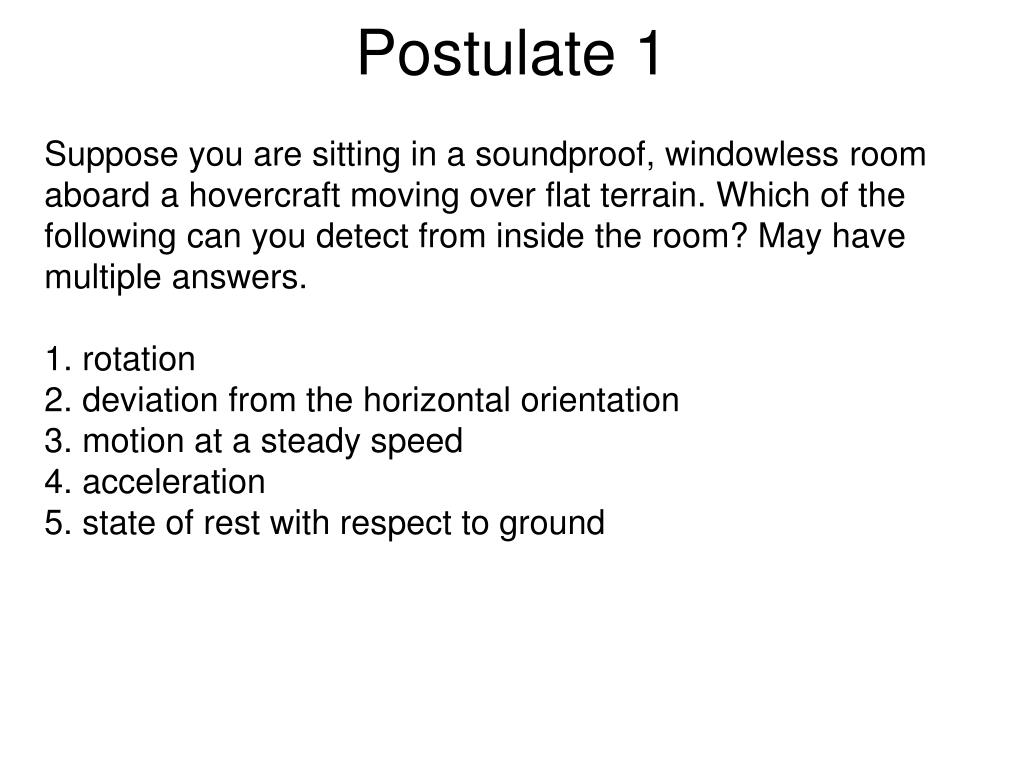 Postulate 1

Suppose you are sitting in a soundproof, windowless room aboard a hovercraft moving over flat terrain. Which of the following can you detect from inside the room? May have multiple answers.

1. rotation
2. deviation from the horizontal orientation
3. motion at a steady speed
4. acceleration
5. state of rest with respect to ground